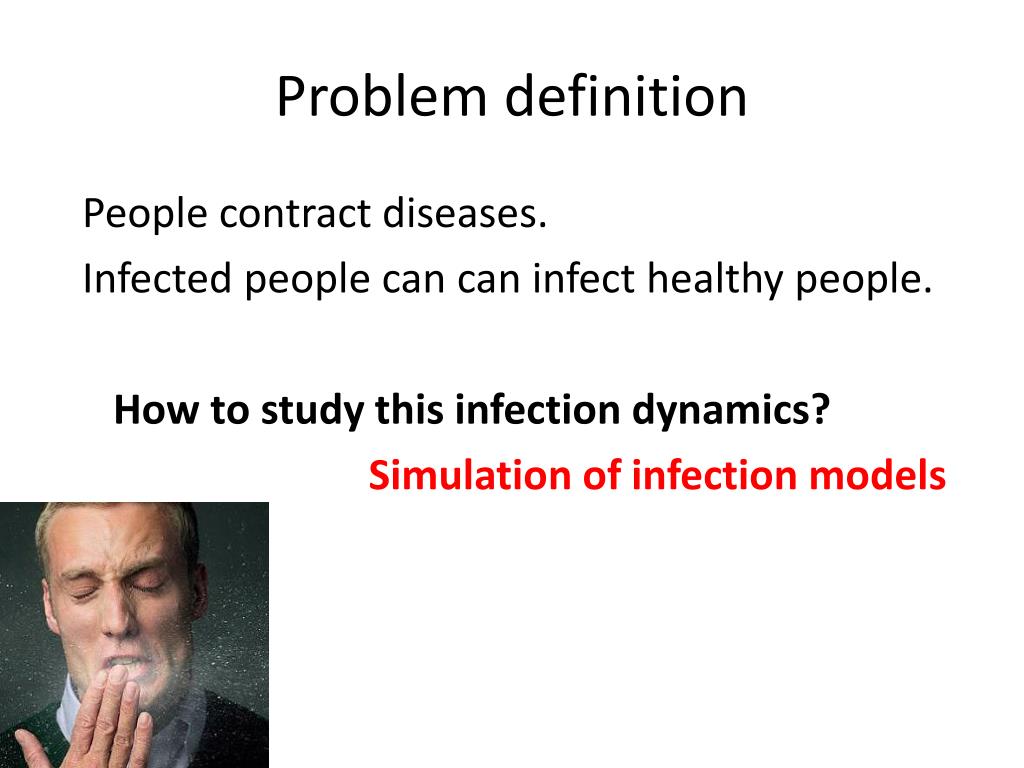 Problem definition

People contract diseases.

Infected people can can infect healthy people.

How to study this infection dynamics?

Simulation of infection models